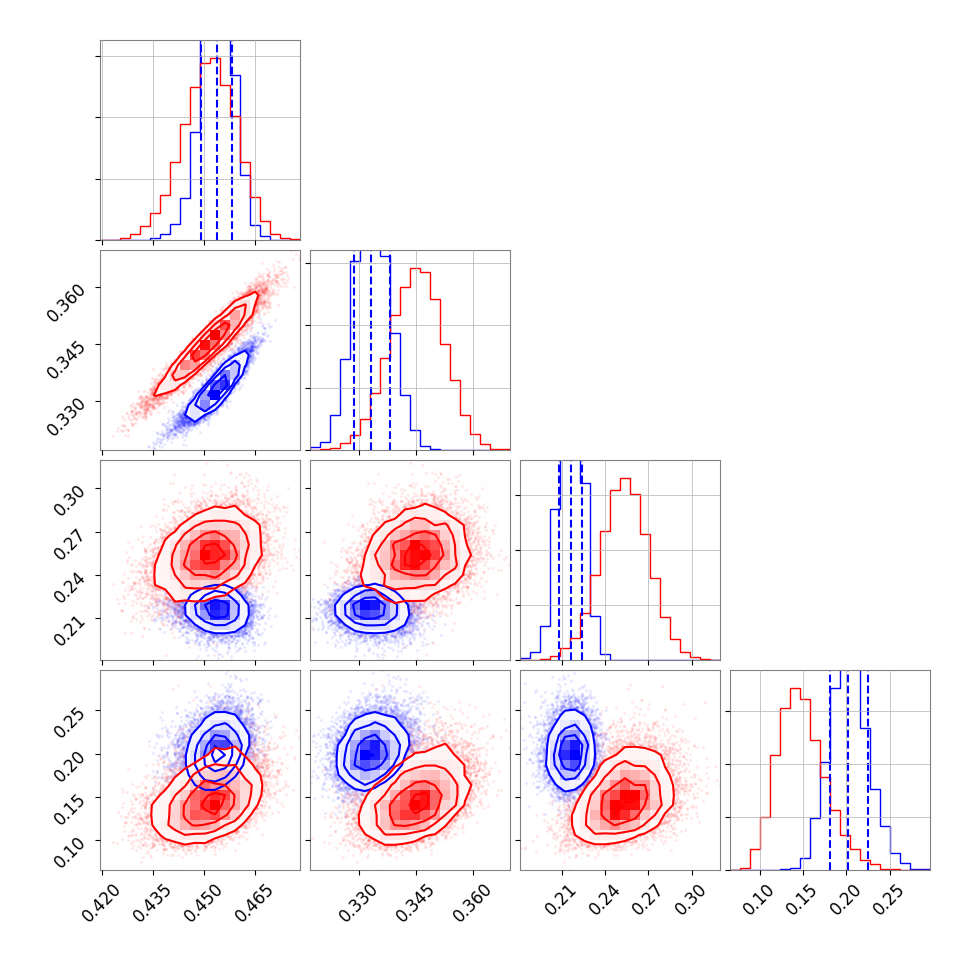 0.360
0.345
0.330
0.30
0.27
0.24
0.21
0.25
0.20
0.15
0.10
0.420
0.435
0.450
0.465
0.330
0.345
0.360
0.21
0.24
0.27
0.30
0.10
0.15
0.20
0.25